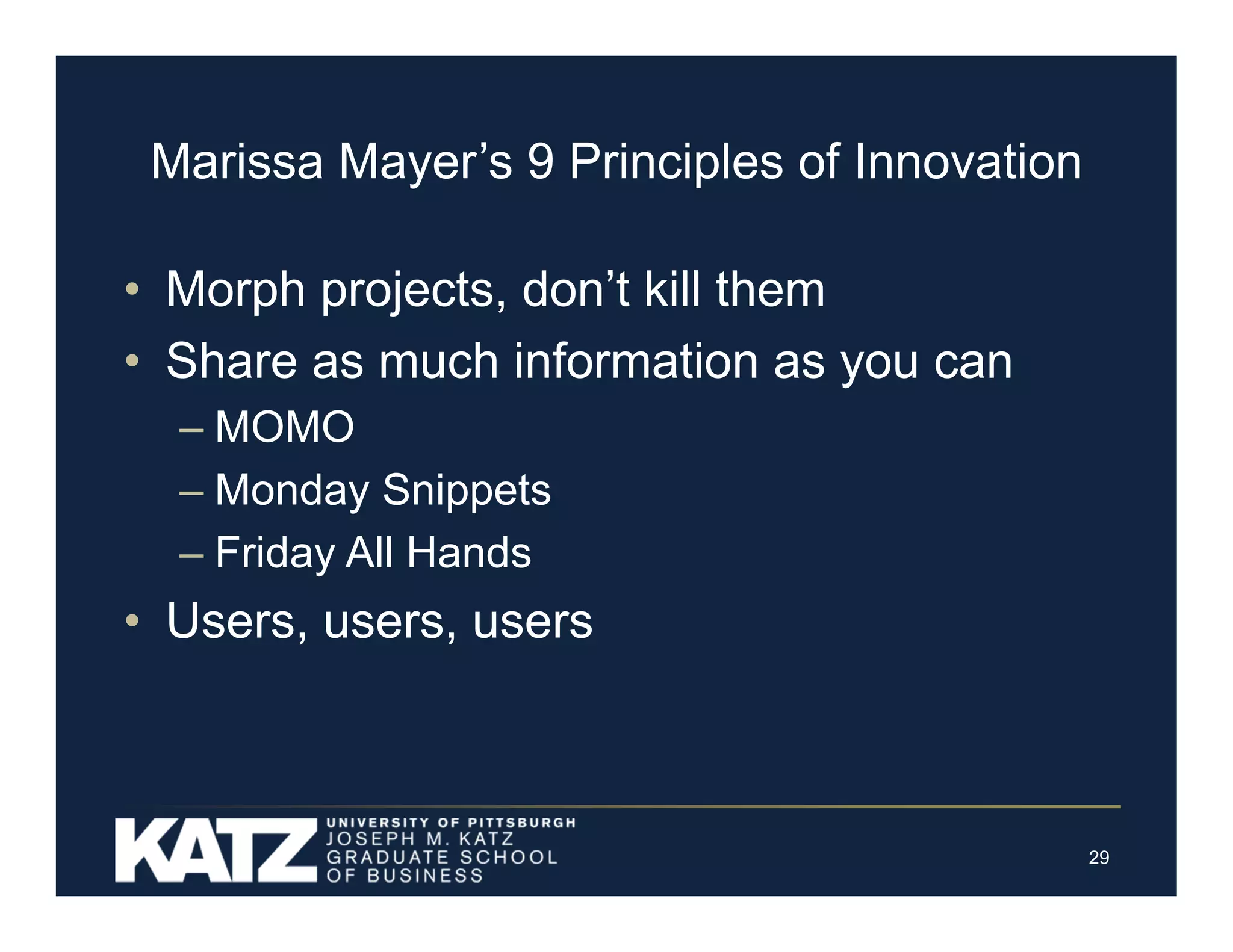 Marissa Mayer’s 9 Principles of Innovation

• Morph projects, don’t kill them
• Share as much information as you can
– MOMO
– Monday Snippets
– Friday All Hands
• Users, users, users

KATZ UNIVERSITY OF PITTSBURGH JOSEPH M. KATZ GRADUATE SCHOOL OF BUSINESS

29